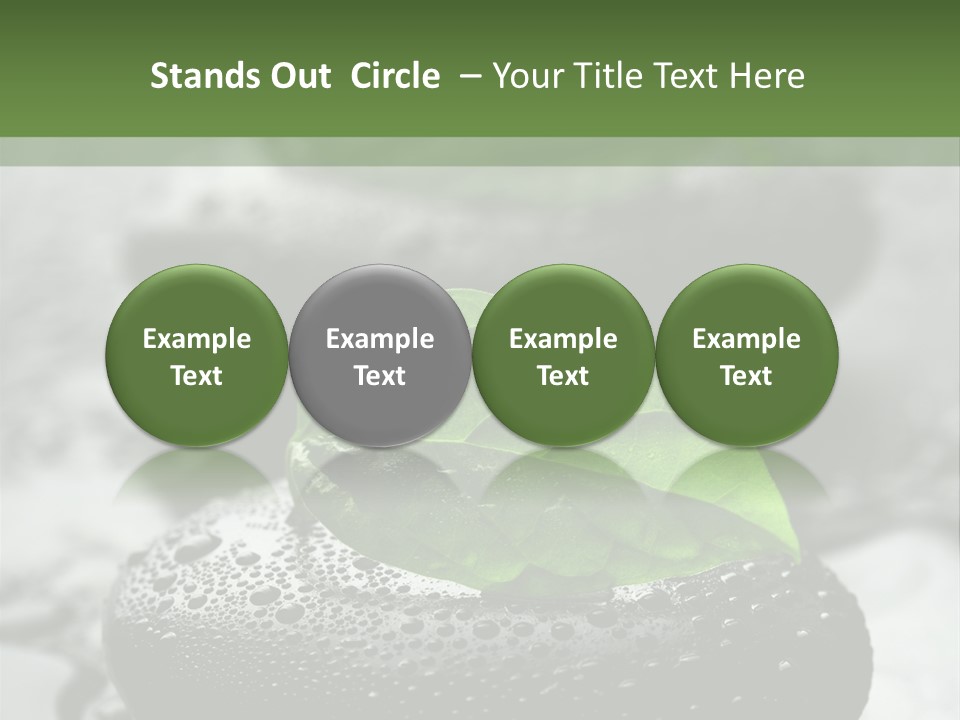 Stands Out Circle – Your Title Text Here

Example Text

Example Text

Example Text

Example Text